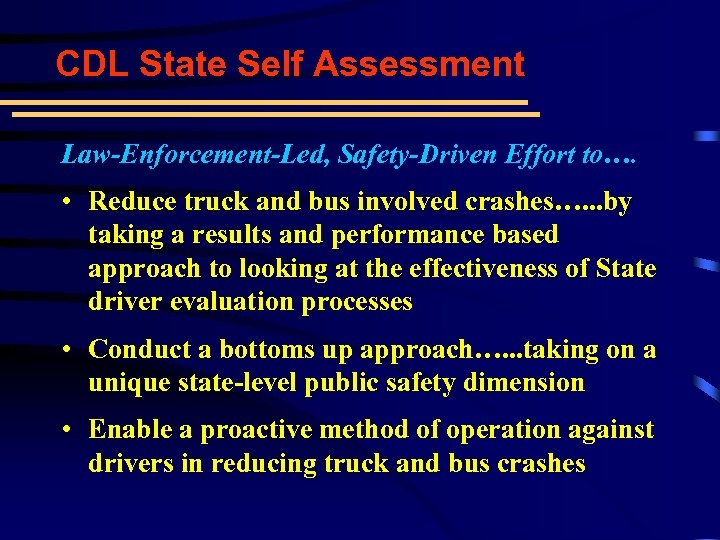 CDL State Self Assessment

Law-Enforcement-Led, Safety-Driven Effort to….

• Reduce truck and bus involved crashes…...by taking a results and performance based approach to looking at the effectiveness of State driver evaluation processes

• Conduct a bottoms up approach…...taking on a unique state-level public safety dimension

• Enable a proactive method of operation against drivers in reducing truck and bus crashes